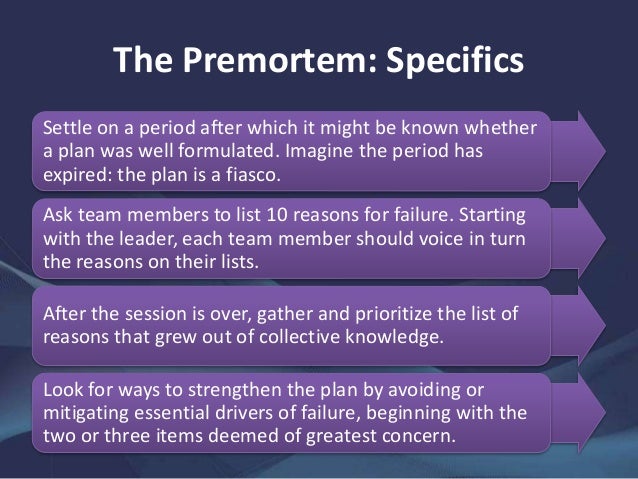 The Premortem: Specifics

Settle on a period after which it might be known whether a plan was well formulated. Imagine the period has expired: the plan is a fiasco.

Ask team members to list 10 reasons for failure. Starting with the leader, each team member should voice in turn the reasons on their lists.

After the session is over, gather and prioritize the list of reasons that grew out of collective knowledge.

Look for ways to strengthen the plan by avoiding or mitigating essential drivers of failure, beginning with the two or three items deemed of greatest concern.